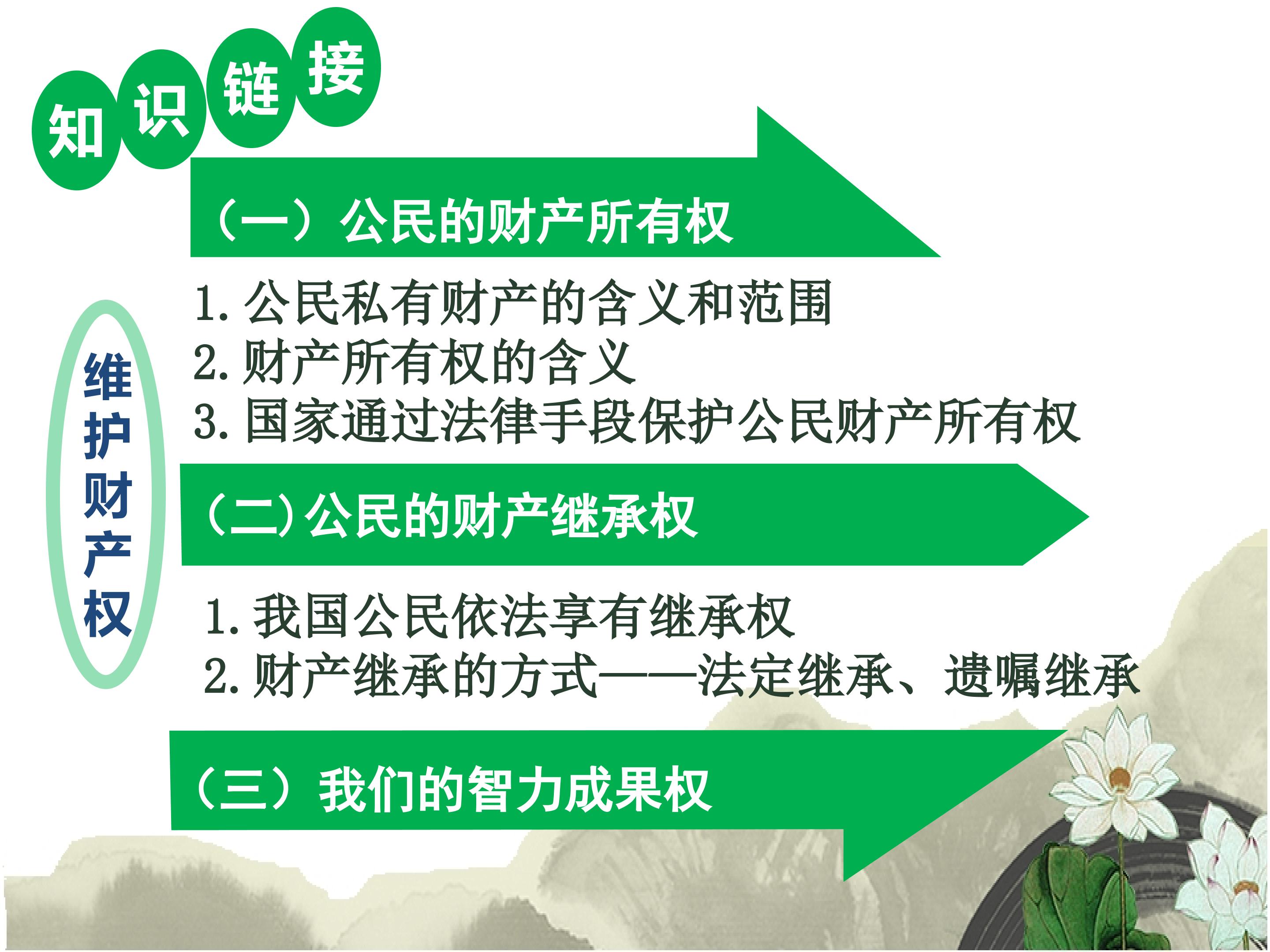 知识链接

维护财产权

（一）公民的财产所有权

1. 公民私有财产的含义和范围
2. 财产所有权的含义
3. 国家通过法律手段保护公民财产所有权

（二）公民的财产继承权

1. 我国公民依法享有继承权
2. 财产继承的方式——法定继承、遗嘱继承

（三）我们的智力成果权